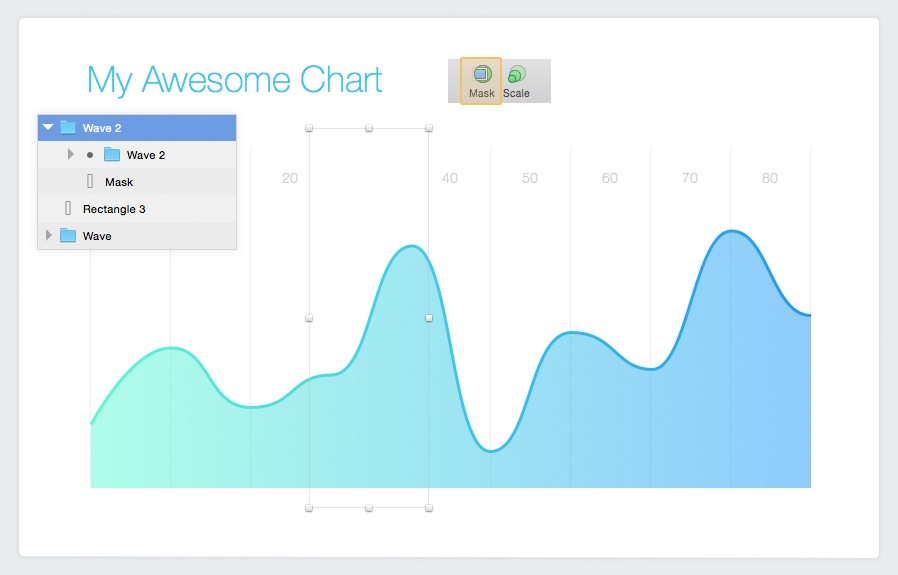 My Awesome Chart

Mask Scale

Wave 2
Wave 2
Mask
Rectangle 3
Wave

20 40 50 60 70 80